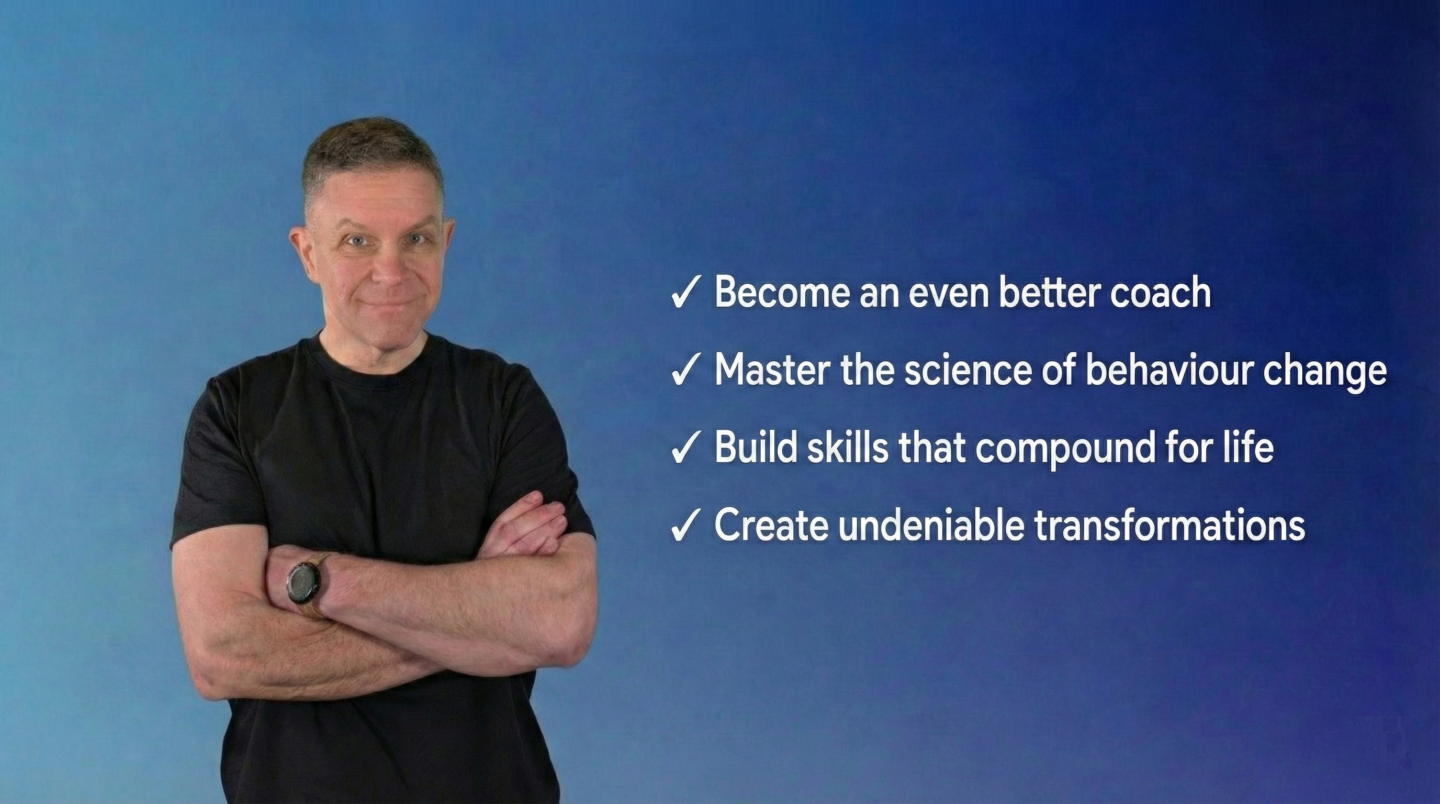 ✓ Become an even better coach
✓ Master the science of behaviour change
✓ Build skills that compound for life
✓ Create undeniable transformations